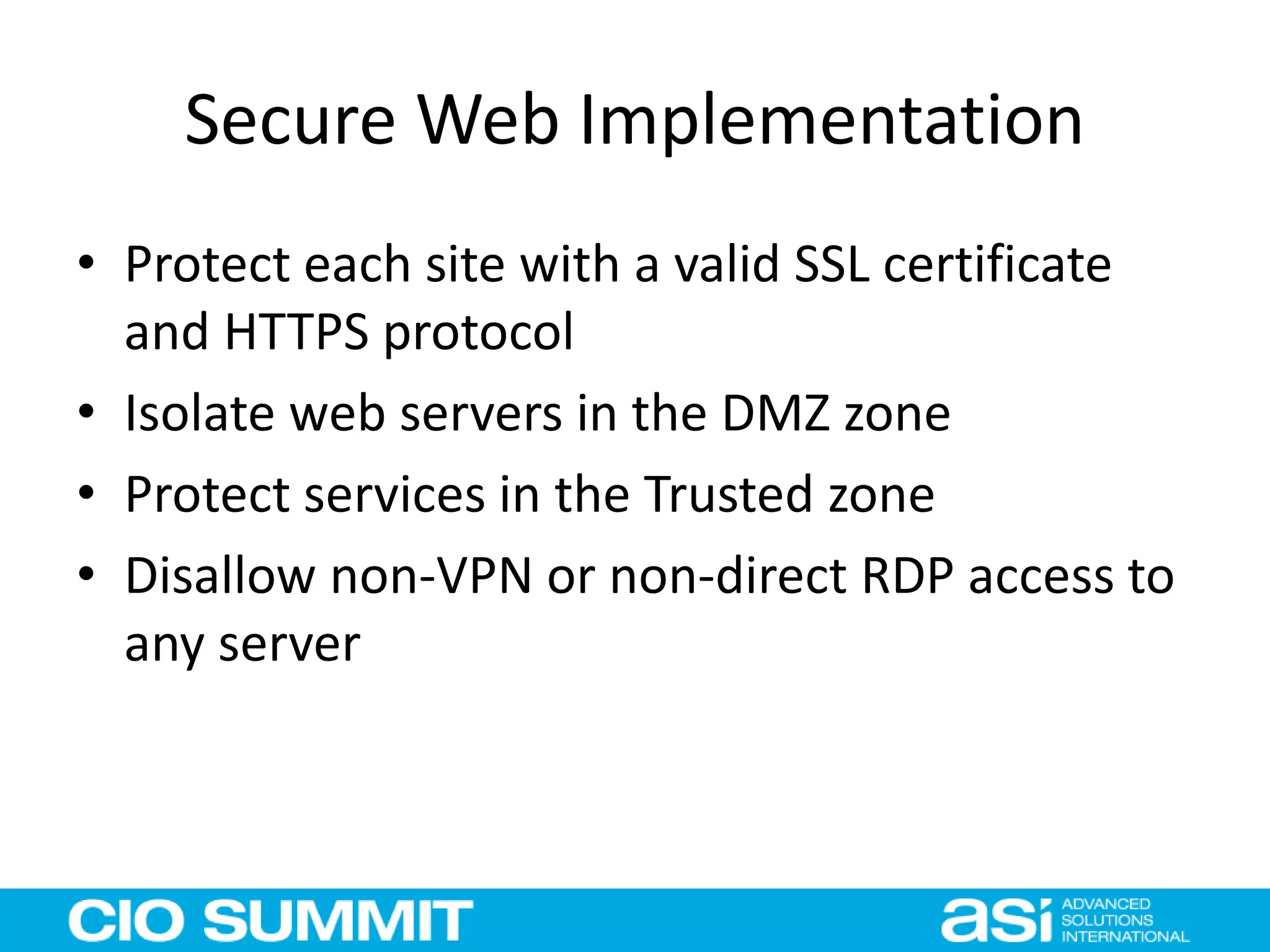 Secure Web Implementation

• Protect each site with a valid SSL certificate and HTTPS protocol
• Isolate web servers in the DMZ zone
• Protect services in the Trusted zone
• Disallow non-VPN or non-direct RDP access to any server

CIO SUMMIT

asi ADVANCED SOLUTIONS INTERNATIONAL